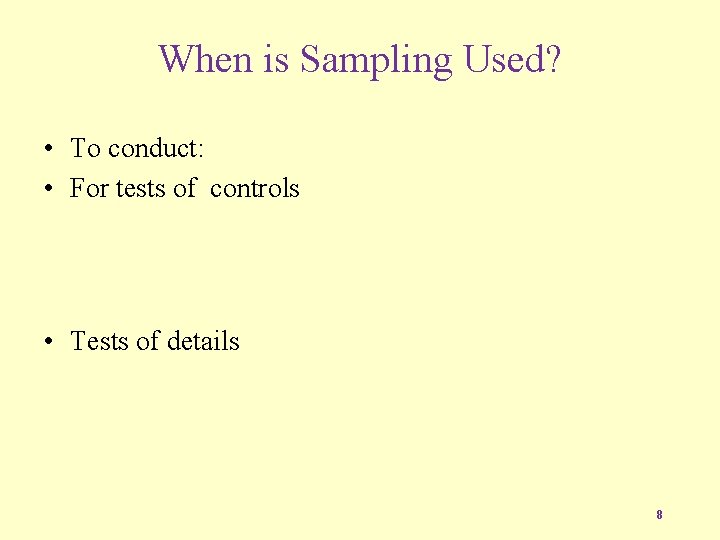 When is Sampling Used?

• To conduct:
• For tests of  controls

• Tests of details

8